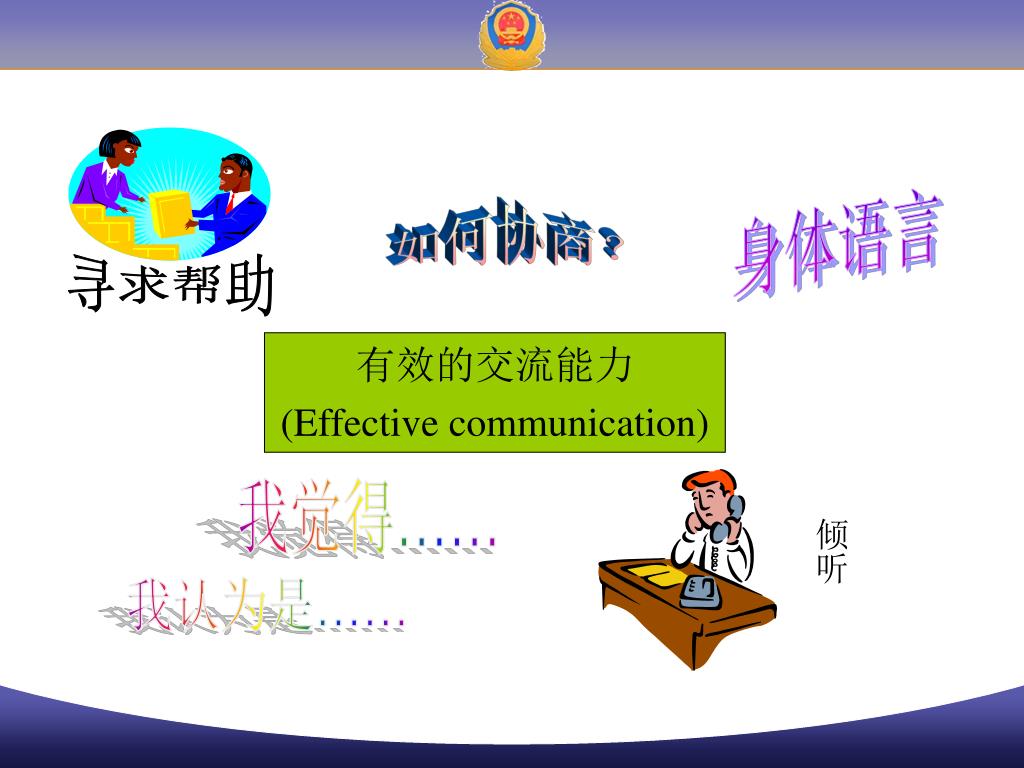 寻求帮助

如何协商？

身体语言

有效的交流能力
(Effective communication)

我觉得……

我认为是……

倾听